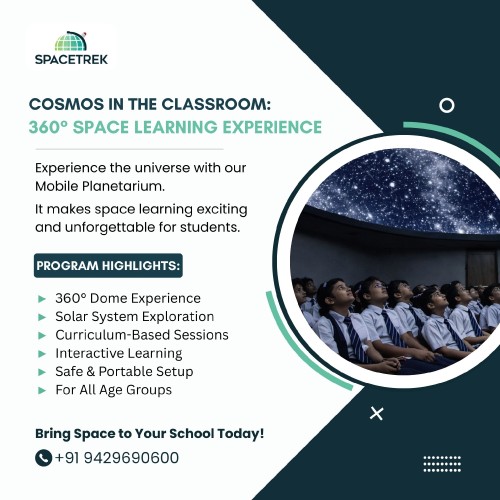 SPACETREK

COSMOS IN THE CLASSROOM:
360° SPACE LEARNING EXPERIENCE

Experience the universe with our Mobile Planetarium.

It makes space learning exciting and unforgettable for students.

PROGRAM HIGHLIGHTS:

► 360° Dome Experience
► Solar System Exploration
► Curriculum-Based Sessions
► Interactive Learning
► Safe & Portable Setup
► For All Age Groups

Bring Space to Your School Today!

+91 9429690600